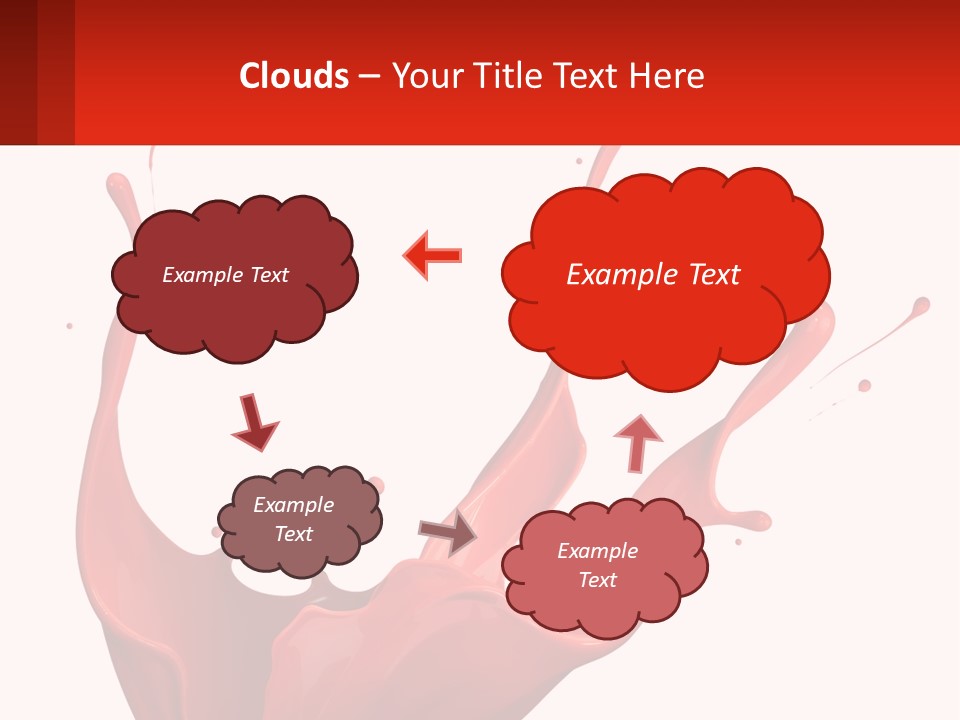 Clouds – Your Title Text Here

Example Text

Example Text

Example Text

Example Text